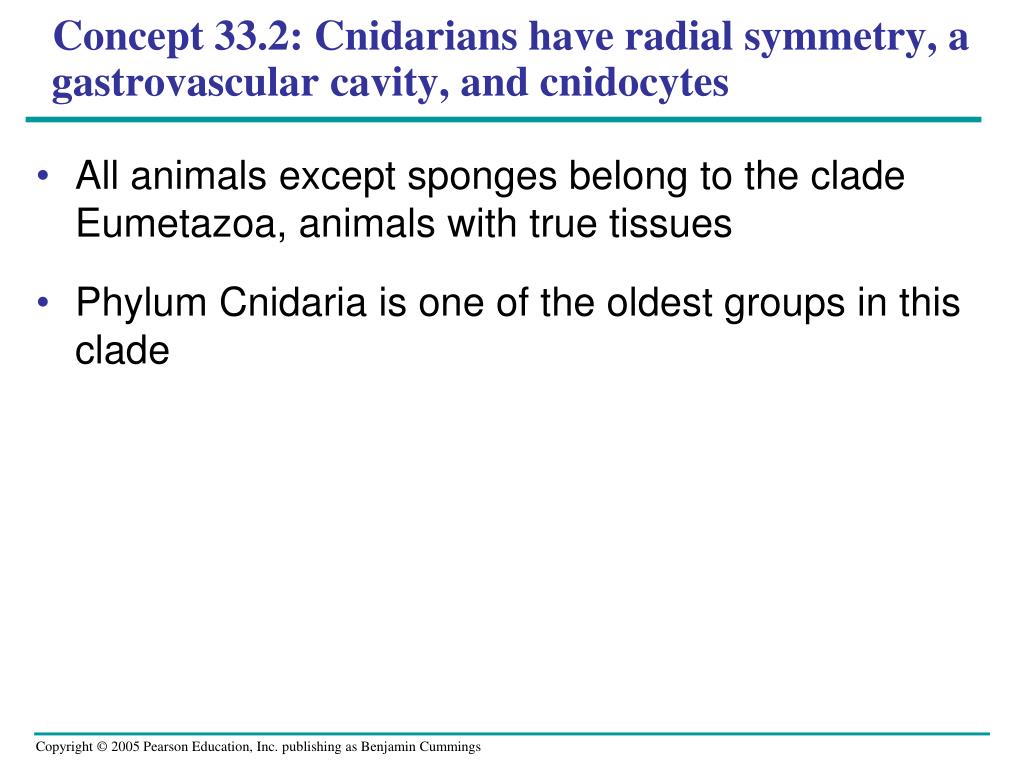 Concept 33.2: Cnidarians have radial symmetry, a gastrovascular cavity, and cnidocytes

• All animals except sponges belong to the clade Eumetazoa, animals with true tissues

• Phylum Cnidaria is one of the oldest groups in this clade

Copyright © 2005 Pearson Education, Inc. publishing as Benjamin Cummings